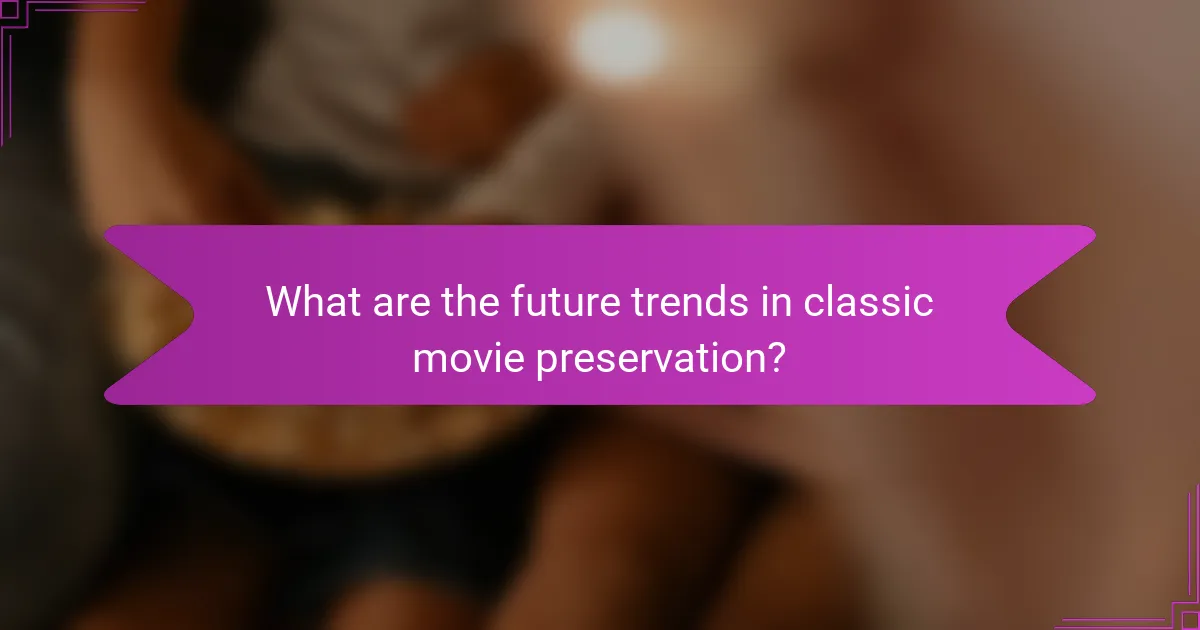 What are the future trends in classic movie preservation?